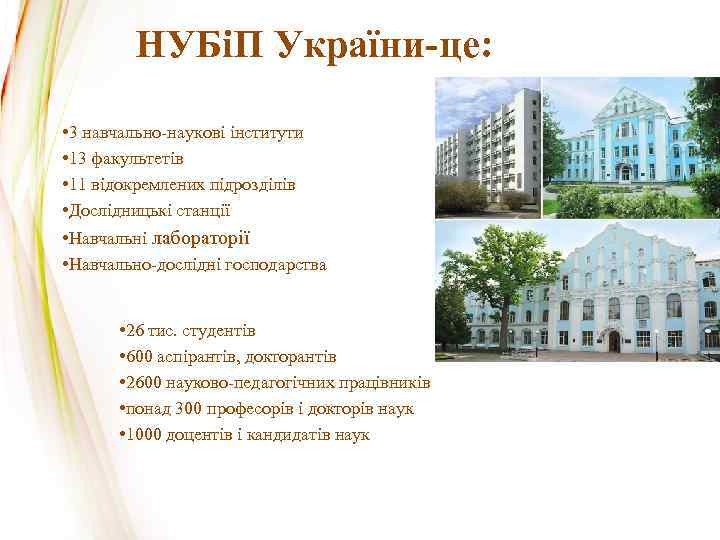 НУБіП України-це:

•3 навчально-наукові інститути
•13 факультетів
•11 відокремлених підрозділів
•Дослідницькі станції
•Навчальні лабораторії
•Навчально-дослідні господарства

•26 тис. студентів
•600 аспірантів, докторантів
•2600 науково-педагогічних працівників
•понад 300 професорів і докторів наук
•1000 доцентів і кандидатів наук